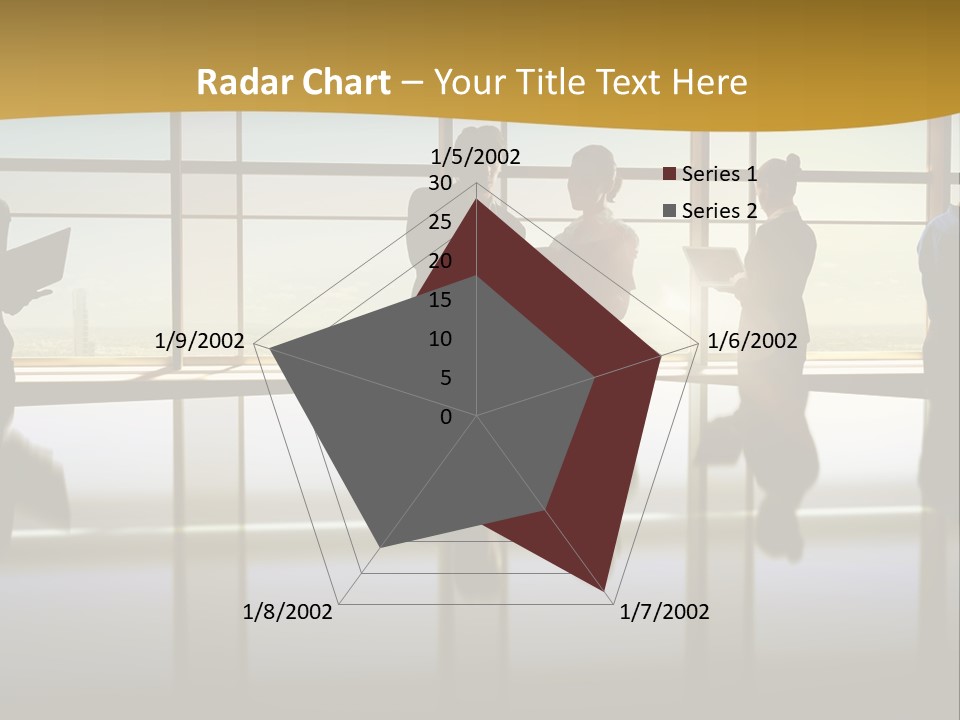 Radar Chart – Your Title Text Here

1/5/2002
30
25
20
15
10
5
0
1/6/2002
1/7/2002
1/8/2002
1/9/2002

Series 1
Series 2